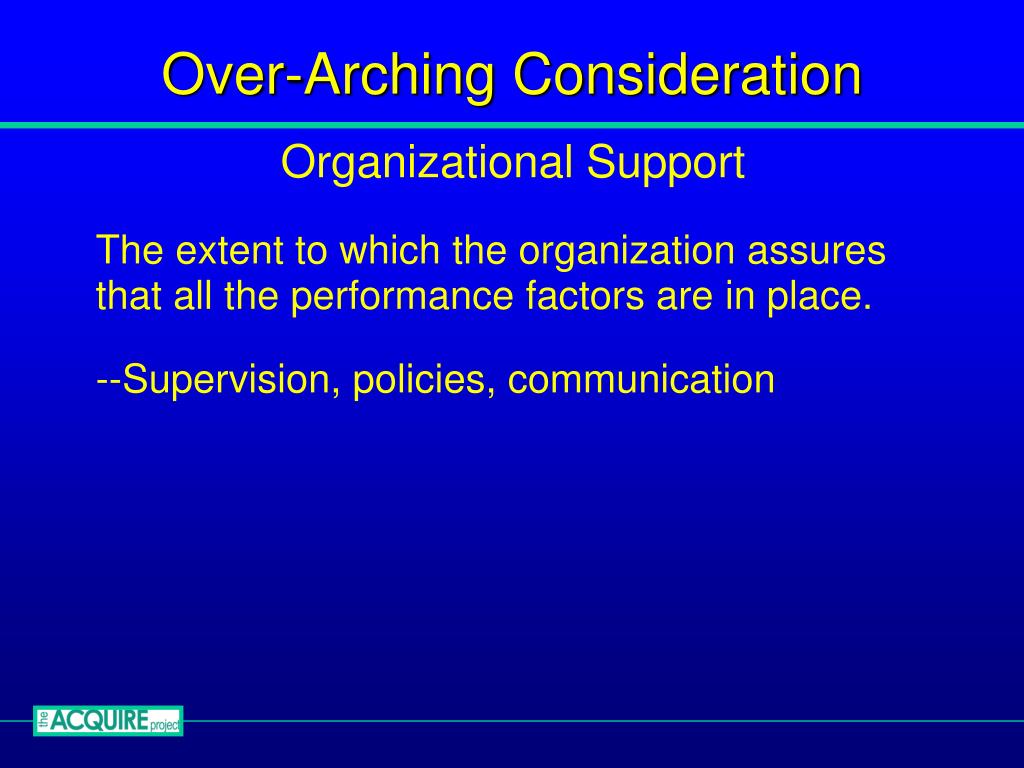 Over-Arching Consideration

Organizational Support

The extent to which the organization assures that all the performance factors are in place.

--Supervision, policies, communication

the ACQUIRE project